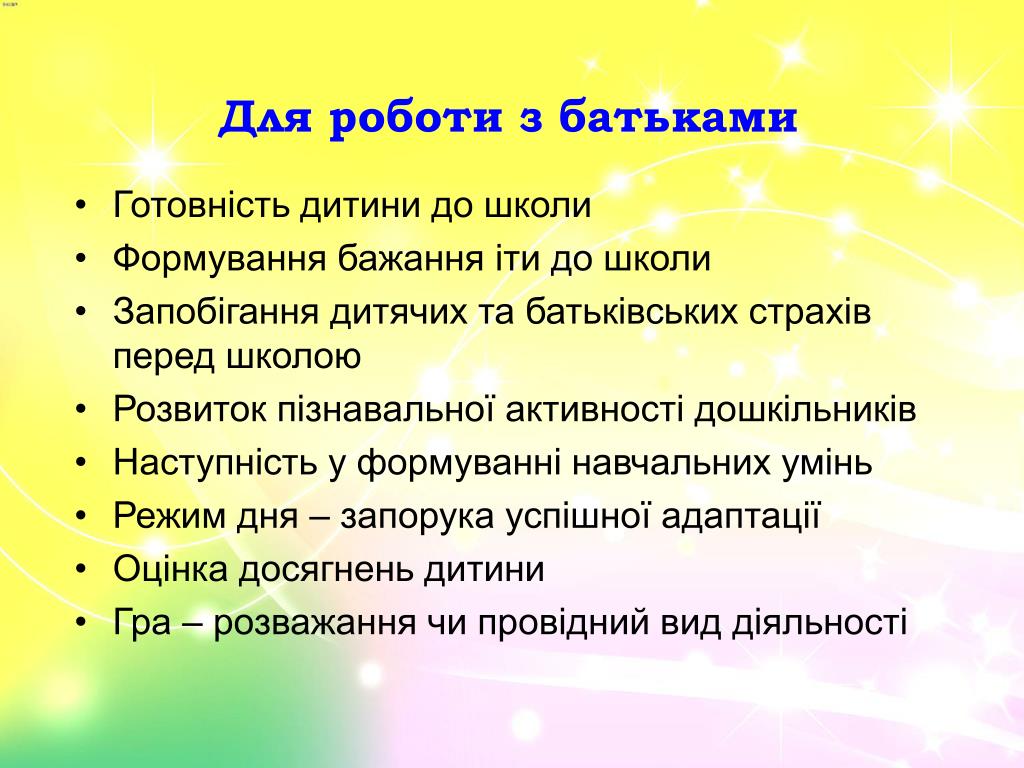 Для роботи з батьками

• Готовність дитини до школи
• Формування бажання іти до школи
• Запобігання дитячих та батьківських страхів перед школою
• Розвиток пізнавальної активності дошкільників
• Наступність у формуванні навчальних умінь
• Режим дня – запорука успішної адаптації
• Оцінка досягнень дитини
• Гра – розважання чи провідний вид діяльності